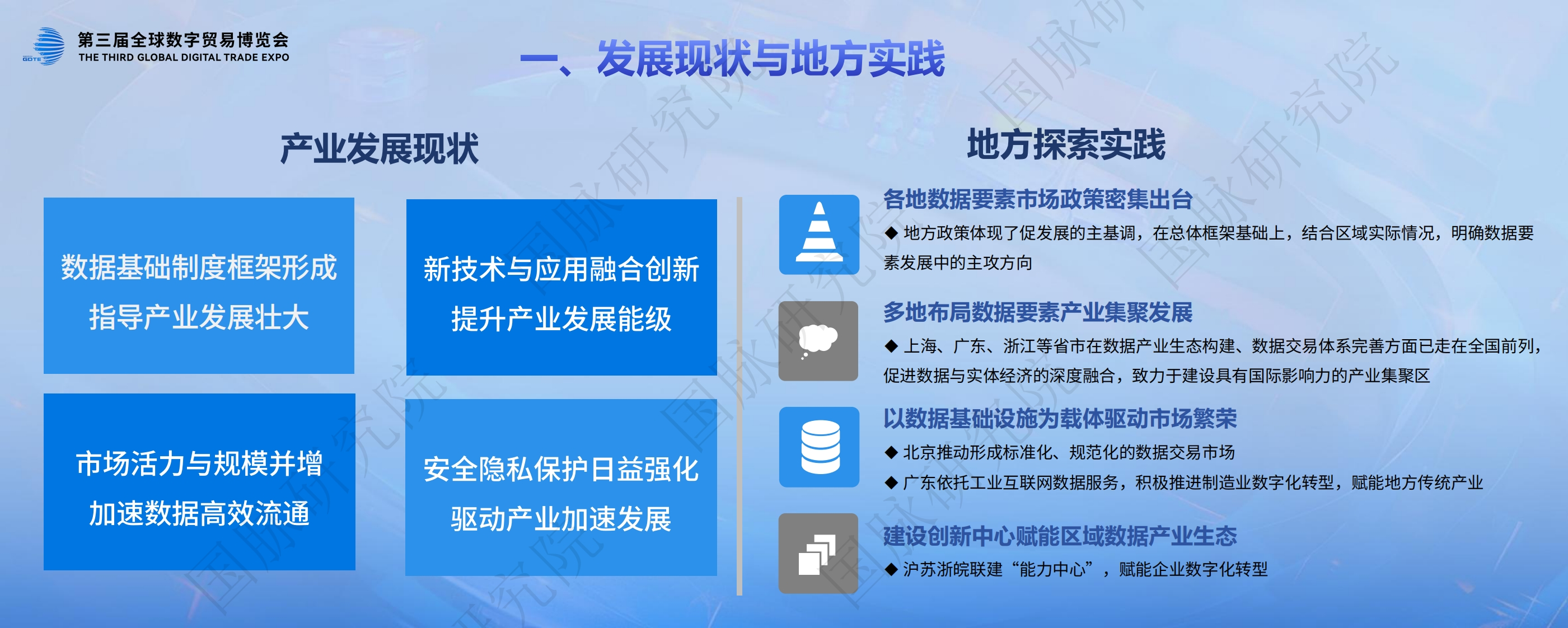 GDTE
第三届全球数字贸易博览会
THE THIRD GLOBAL DIGITAL TRADE EXPO

一、发展现状与地方实践

产业发展现状

数据基础制度框架形成
指导产业发展壮大

新技术与应用融合创新
提升产业发展能级

市场活力与规模并增
加速数据高效流通

安全隐私保护日益强化
驱动产业加速发展

地方探索实践

各地数据要素市场政策密集出台
◆ 地方政策体现了促发展的主基调，在总体框架基础上，结合区域实际情况，明确数据要素发展中的主攻方向

多地布局数据要素产业集聚发展
◆ 上海、广东、浙江等省市在数据产业生态构建、数据交易体系完善方面已走在全国前列，促进数据与实体经济的深度融合，致力于建设具有国际影响力的产业集聚区

以数据基础设施为载体驱动市场繁荣
◆ 北京推动形成标准化、规范化的数据交易市场
◆ 广东依托工业互联网数据服务，积极推进制造业数字化转型，赋能地方传统产业

建设创新中心赋能区域数据产业生态
◆ 沪苏浙皖联建“能力中心”，赋能企业数字化转型

国脉研究院